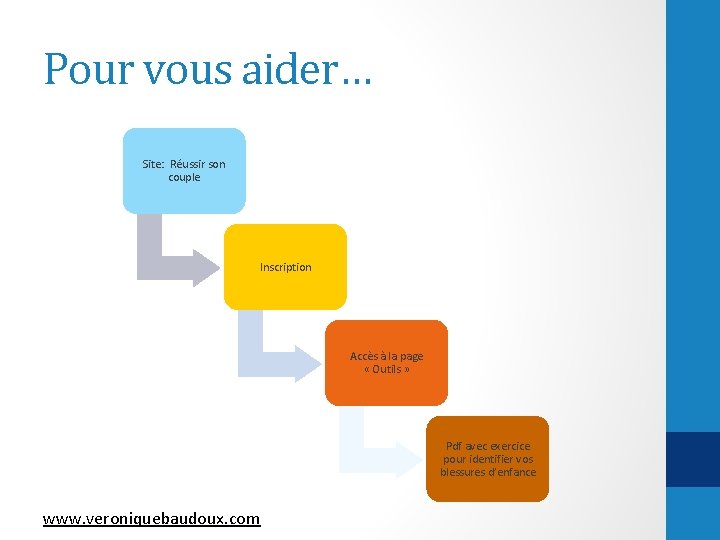 Pour vous aider…

Site: Réussir son couple

Inscription

Accès à la page « Outils »

Pdf avec exercice pour identifier vos blessures d'enfance

www.veroniquebaudoux.com